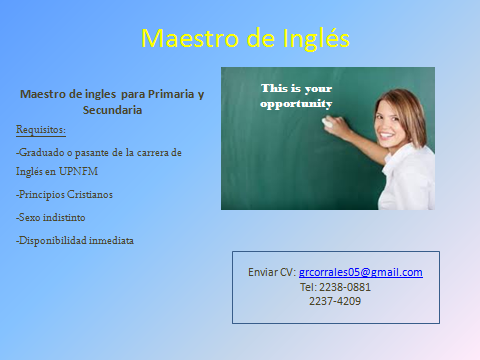 Maestro de Inglés

Maestro de ingles para Primaria y Secundaria

Requisitos:

-Graduado o pasante de la carrera de Inglés en UPNFM

-Principios Cristianos

-Sexo indistinto

-Disponibilidad inmediata

This is your opportunity

Enviar CV: grcorrales05@gmail.com
Tel: 2238-0881
2237-4209